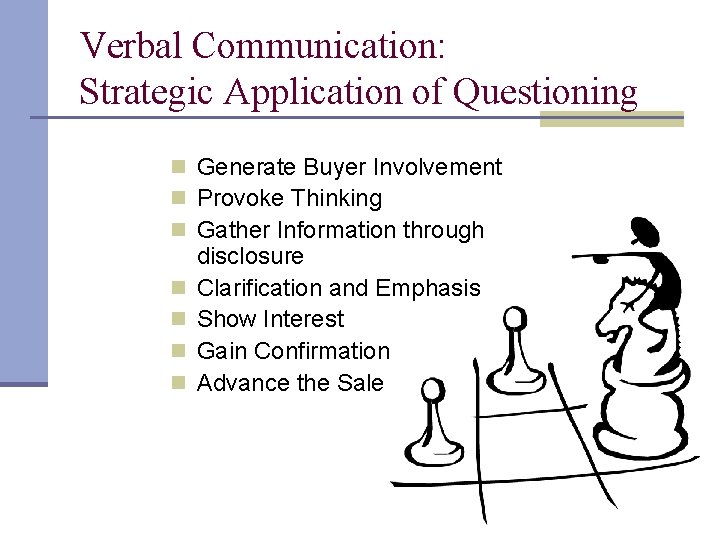 Verbal Communication:
Strategic Application of Questioning

- Generate Buyer Involvement
- Provoke Thinking
- Gather Information through disclosure
- Clarification and Emphasis
- Show Interest
- Gain Confirmation
- Advance the Sale